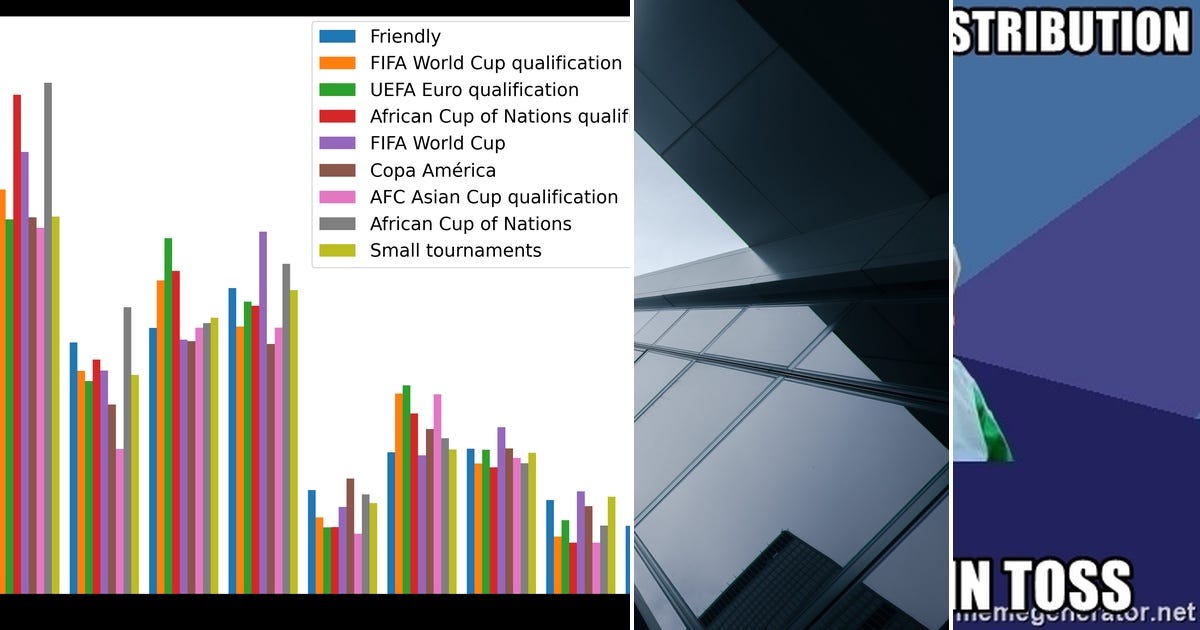 Friendly
FIFA World Cup qualification
UEFA Euro qualification
African Cup of Nations qualif
FIFA World Cup
Copa América
AFC Asian Cup qualification
African Cup of Nations
Small tournaments

STRIBUTION

IN TOSS

memegenerator.net